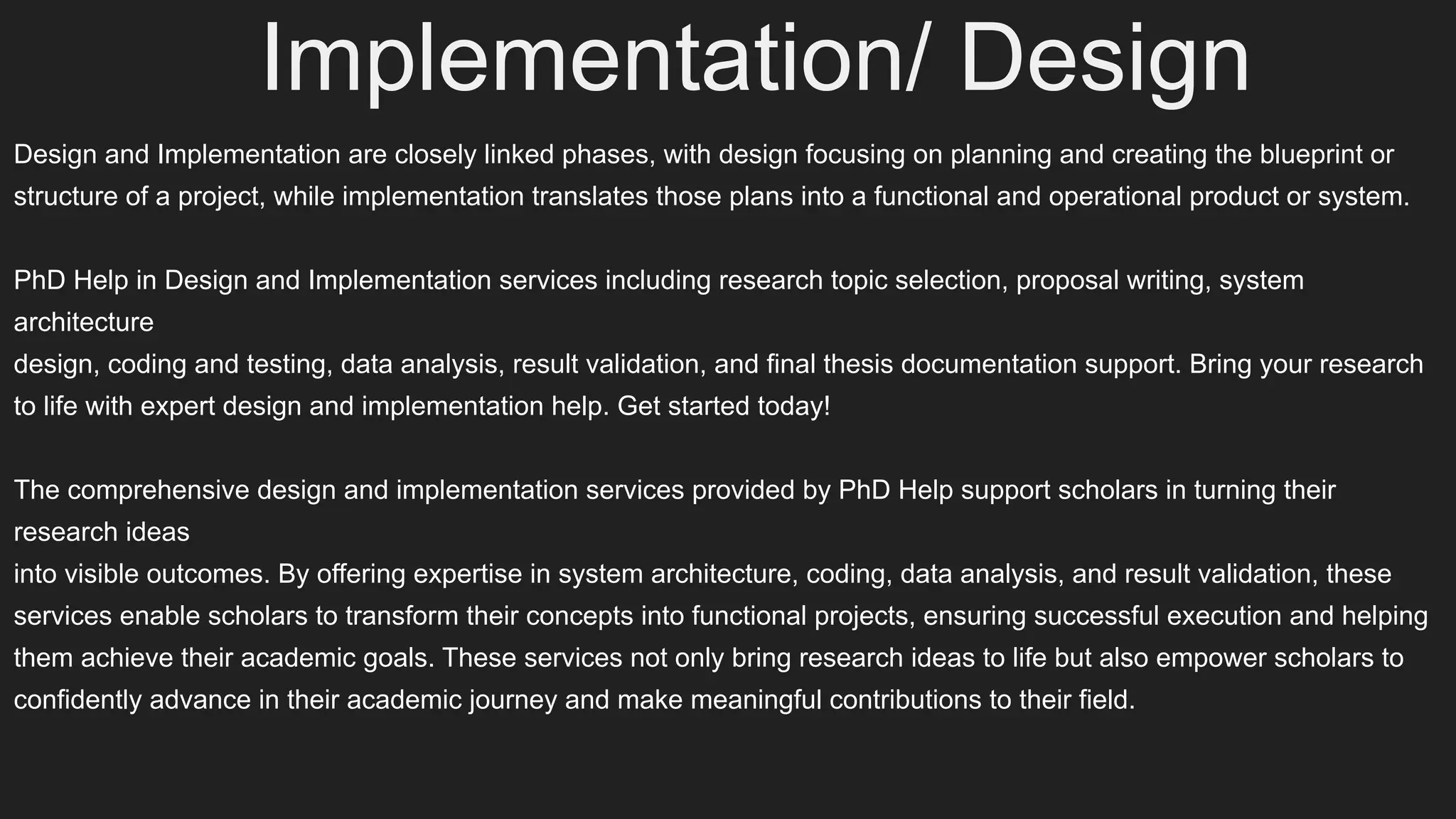 Implementation/ Design

Design and Implementation are closely linked phases, with design focusing on planning and creating the blueprint or structure of a project, while implementation translates those plans into a functional and operational product or system.

PhD Help in Design and Implementation services including research topic selection, proposal writing, system architecture
design, coding and testing, data analysis, result validation, and final thesis documentation support. Bring your research to life with expert design and implementation help. Get started today!

The comprehensive design and implementation services provided by PhD Help support scholars in turning their research ideas
into visible outcomes. By offering expertise in system architecture, coding, data analysis, and result validation, these services enable scholars to transform their concepts into functional projects, ensuring successful execution and helping them achieve their academic goals. These services not only bring research ideas to life but also empower scholars to confidently advance in their academic journey and make meaningful contributions to their field.